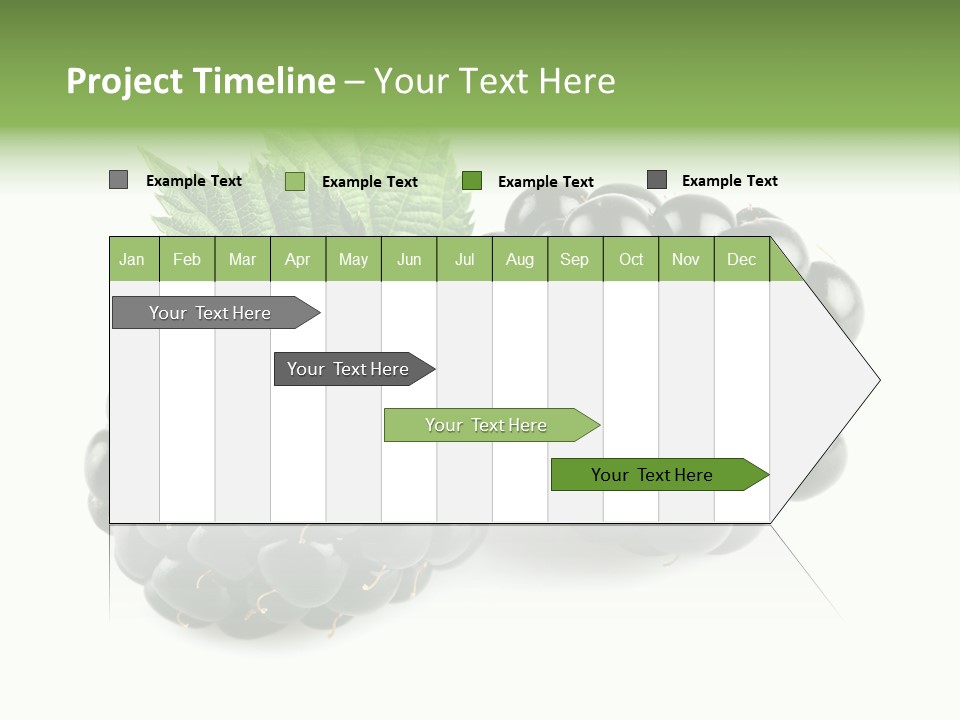 Project Timeline – Your Text Here

Example Text
Example Text
Example Text
Example Text

| Jan | Feb | Mar | Apr | May | Jun | Jul | Aug | Sep | Oct | Nov | Dec |
|---|---|---|---|---|---|---|---|---|---|---|---|

Your Text Here
Your Text Here
Your Text Here
Your Text Here